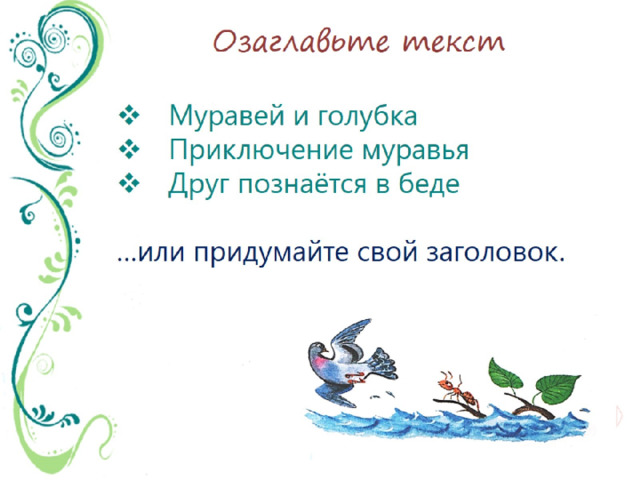 Озаглавьте текст

❖ Муравей и голубка
❖ Приключение муравья
❖ Друг познаётся в беде

…или придумайте свой заголовок.